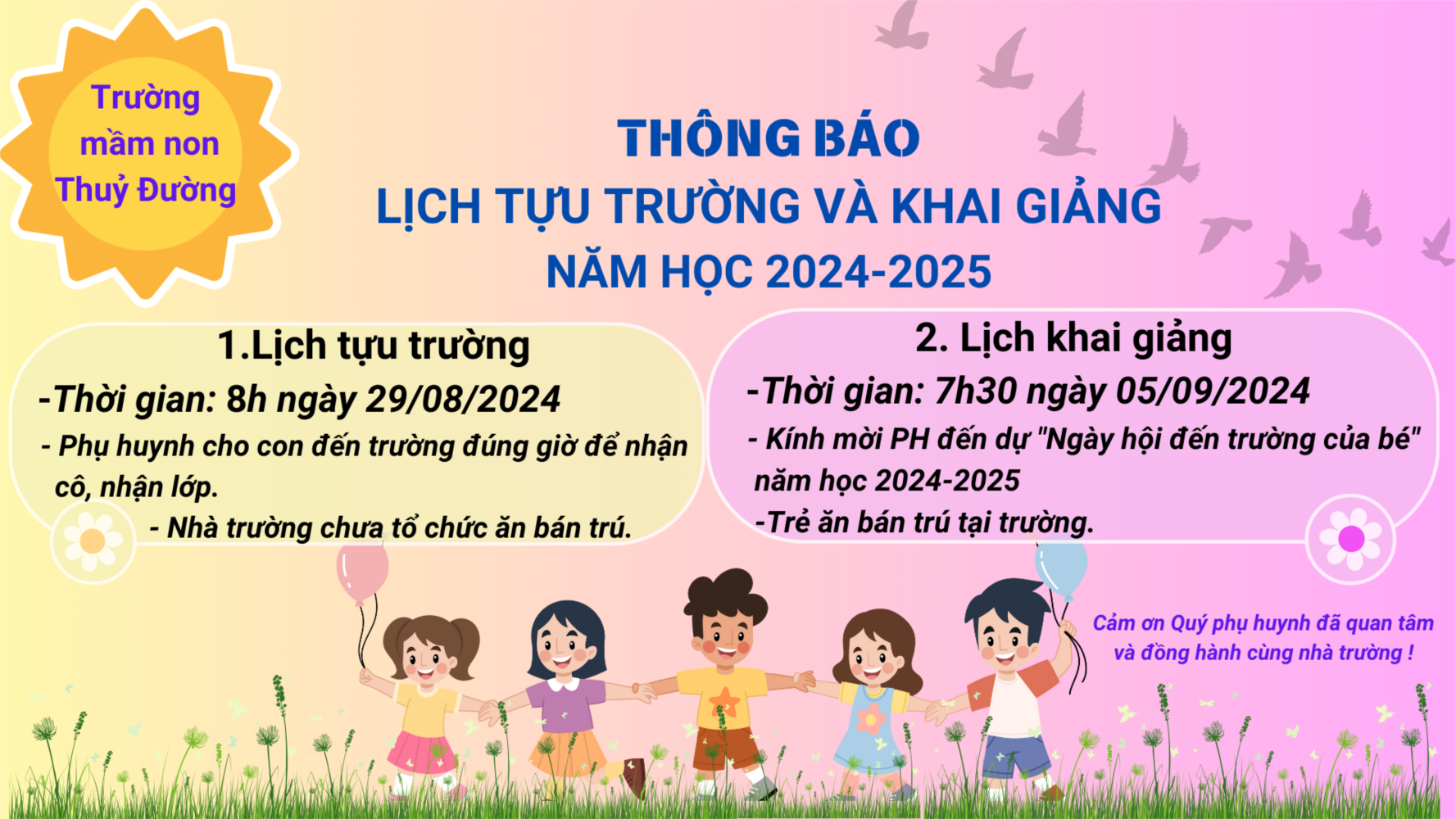 Trường mầm non Thuỷ Đường

THÔNG BÁO
LỊCH TỰU TRƯỜNG VÀ KHAI GIẢNG
NĂM HỌC 2024-2025

1.Lịch tựu trường
-Thời gian: 8h ngày 29/08/2024
- Phụ huynh cho con đến trường đúng giờ để nhận cô, nhận lớp.
- Nhà trường chưa tổ chức ăn bán trú.

2. Lịch khai giảng
-Thời gian: 7h30 ngày 05/09/2024
- Kính mời PH đến dự "Ngày hội đến trường của bé" năm học 2024-2025
-Trẻ ăn bán trú tại trường.

Cảm ơn Quý phụ huynh đã quan tâm và đồng hành cùng nhà trường !